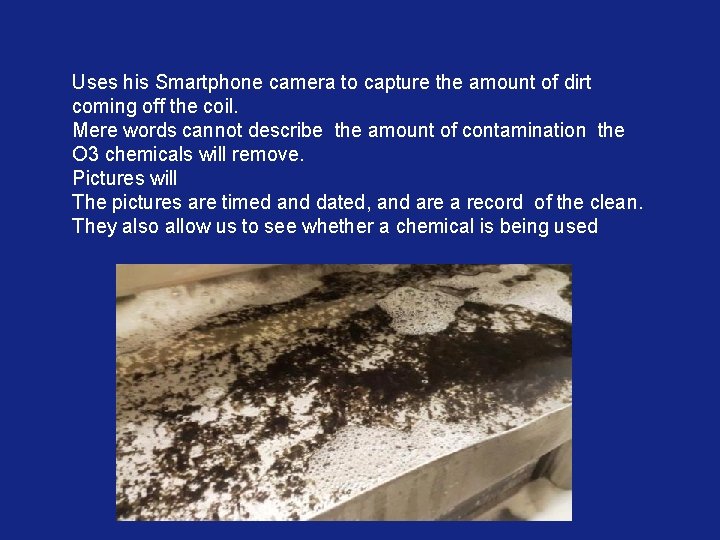 Uses his Smartphone camera to capture the amount of dirt coming off the coil.
Mere words cannot describe the amount of contamination the O3 chemicals will remove.
Pictures will
The pictures are timed and dated, and are a record of the clean.
They also allow us to see whether a chemical is being used